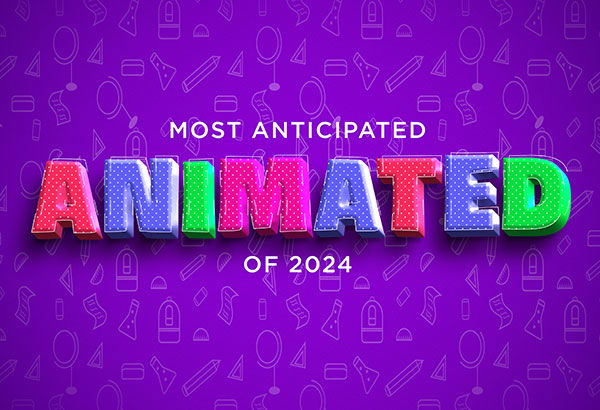 MOST ANTICIPATED
ANIMATED
OF 2024